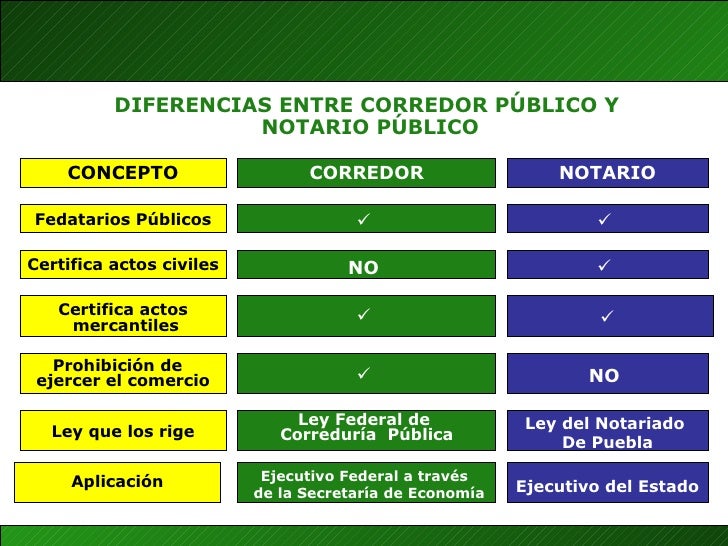 DIFERENCIAS ENTRE CORREDOR PÚBLICO Y NOTARIO PÚBLICO

| CONCEPTO | CORREDOR | NOTARIO |
|---|---|---|
| Fedatarios Públicos | ✓ | ✓ |
| Certifica actos civiles | NO | ✓ |
| Certifica actos mercantiles | ✓ | ✓ |
| Prohibición de ejercer el comercio | ✓ | NO |
| Ley que los rige | Ley Federal de Correduría Pública | Ley del Notariado De Puebla |
| Aplicación | Ejecutivo Federal a través de la Secretaría de Economía | Ejecutivo del Estado |